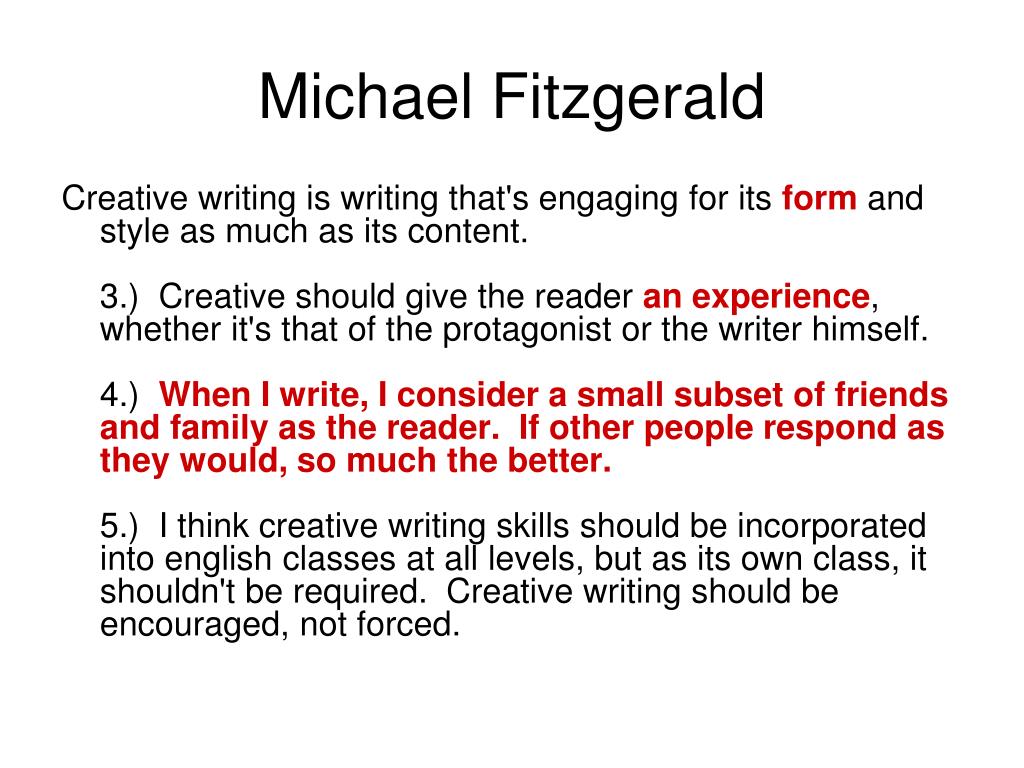 Michael Fitzgerald

Creative writing is writing that's engaging for its form and style as much as its content.

3.) Creative should give the reader an experience, whether it's that of the protagonist or the writer himself.

4.) When I write, I consider a small subset of friends and family as the reader. If other people respond as they would, so much the better.

5.) I think creative writing skills should be incorporated into english classes at all levels, but as its own class, it shouldn't be required. Creative writing should be encouraged, not forced.